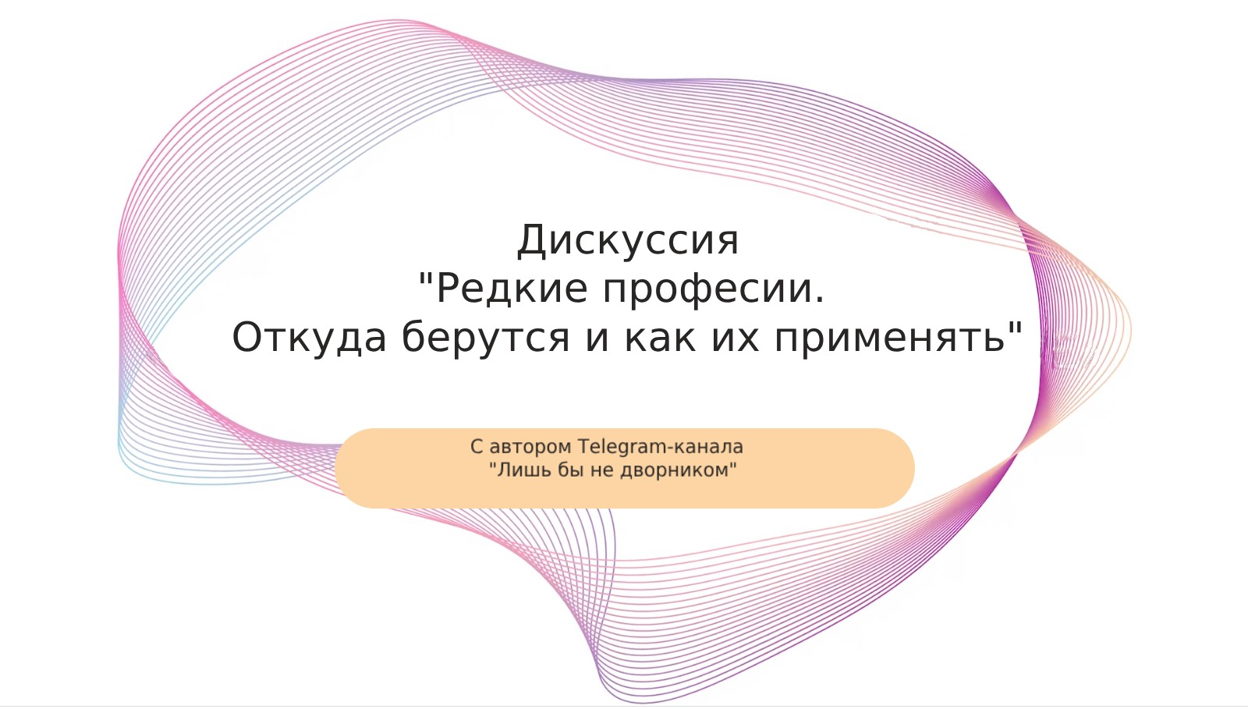 Дискуссия
"Редкие професии.
Откуда берутся и как их применять"

С автором Telegram-канала
"Лишь бы не дворником"